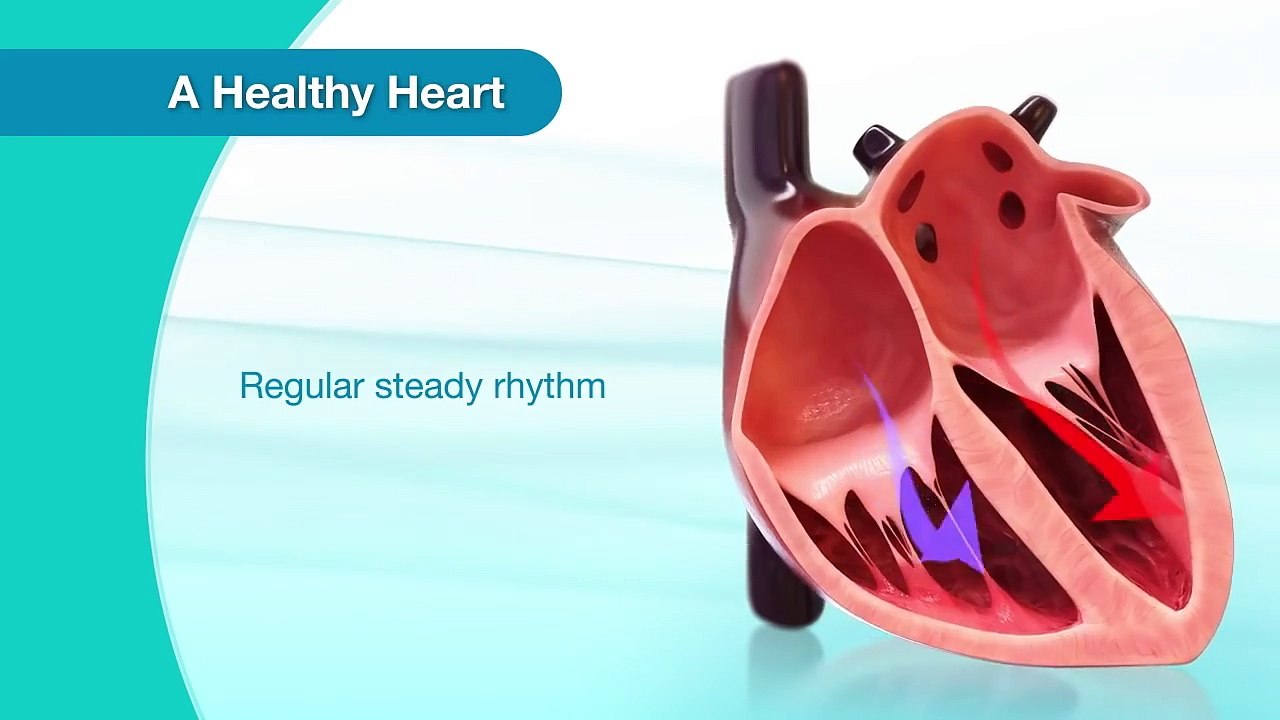 A Healthy Heart

Regular steady rhythm